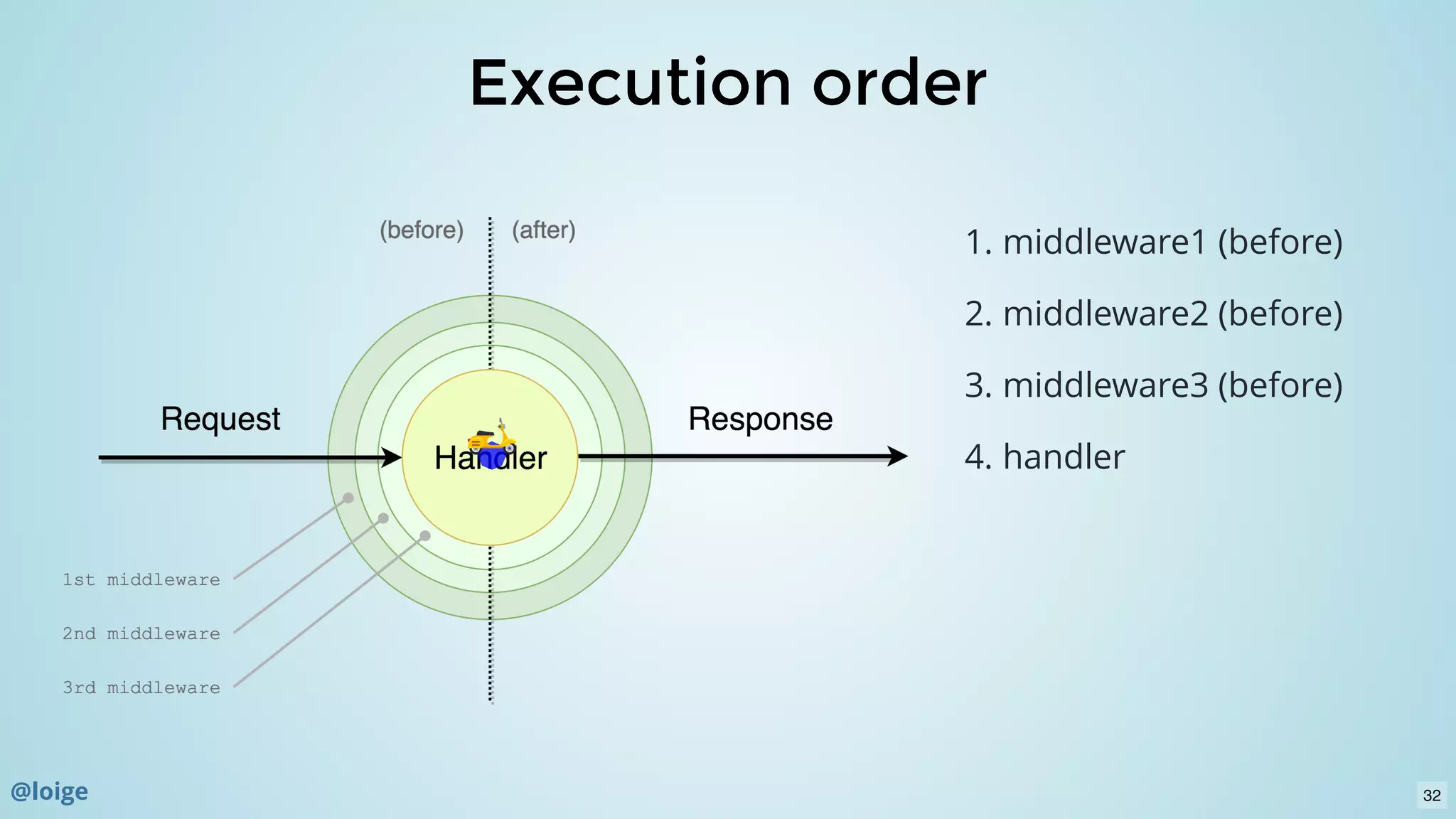 Execution order

(before) (after)

Request

Handler

Response

1st middleware

2nd middleware

3rd middleware

1. middleware1 (before)

2. middleware2 (before)

3. middleware3 (before)

4. handler

@loige

32